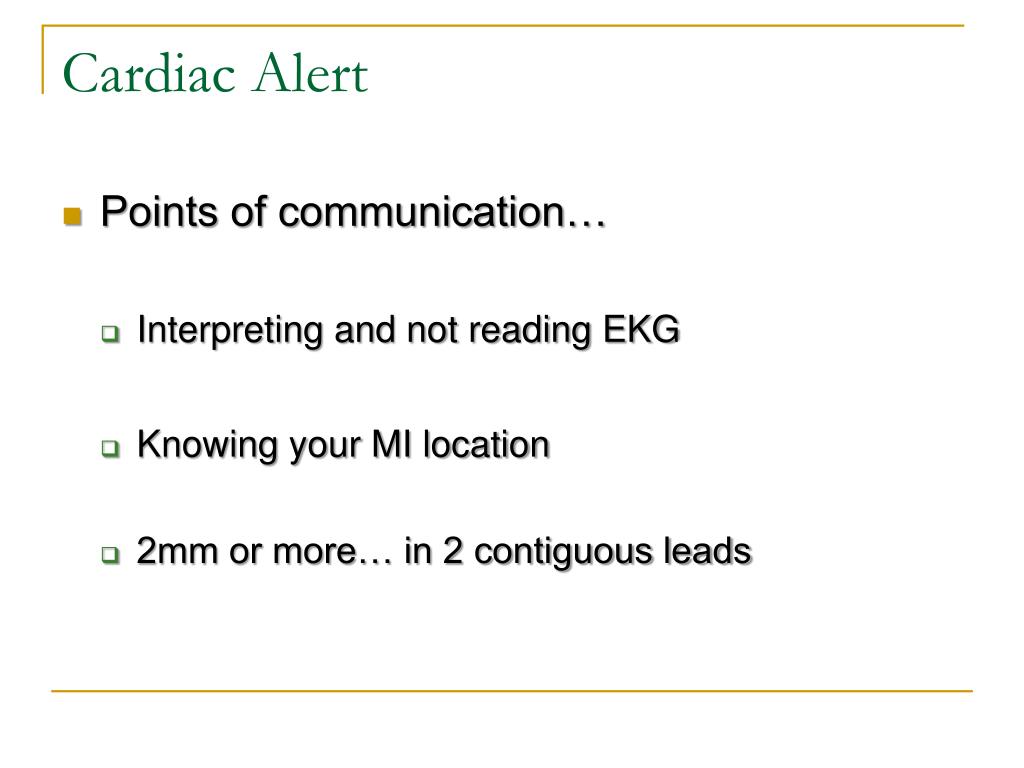 Cardiac Alert

Points of communication…

Interpreting and not reading EKG

Knowing your MI location

2mm or more… in 2 contiguous leads